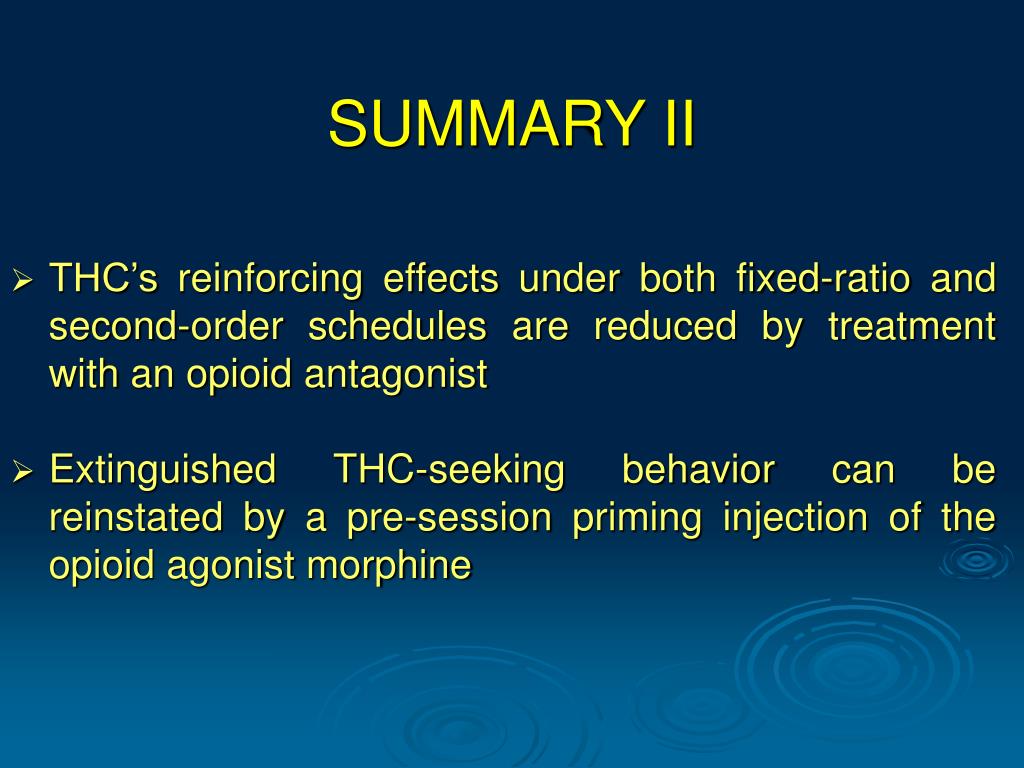 SUMMARY II

➢ THC’s reinforcing effects under both fixed-ratio and second-order schedules are reduced by treatment with an opioid antagonist

➢ Extinguished THC-seeking behavior can be reinstated by a pre-session priming injection of the opioid agonist morphine